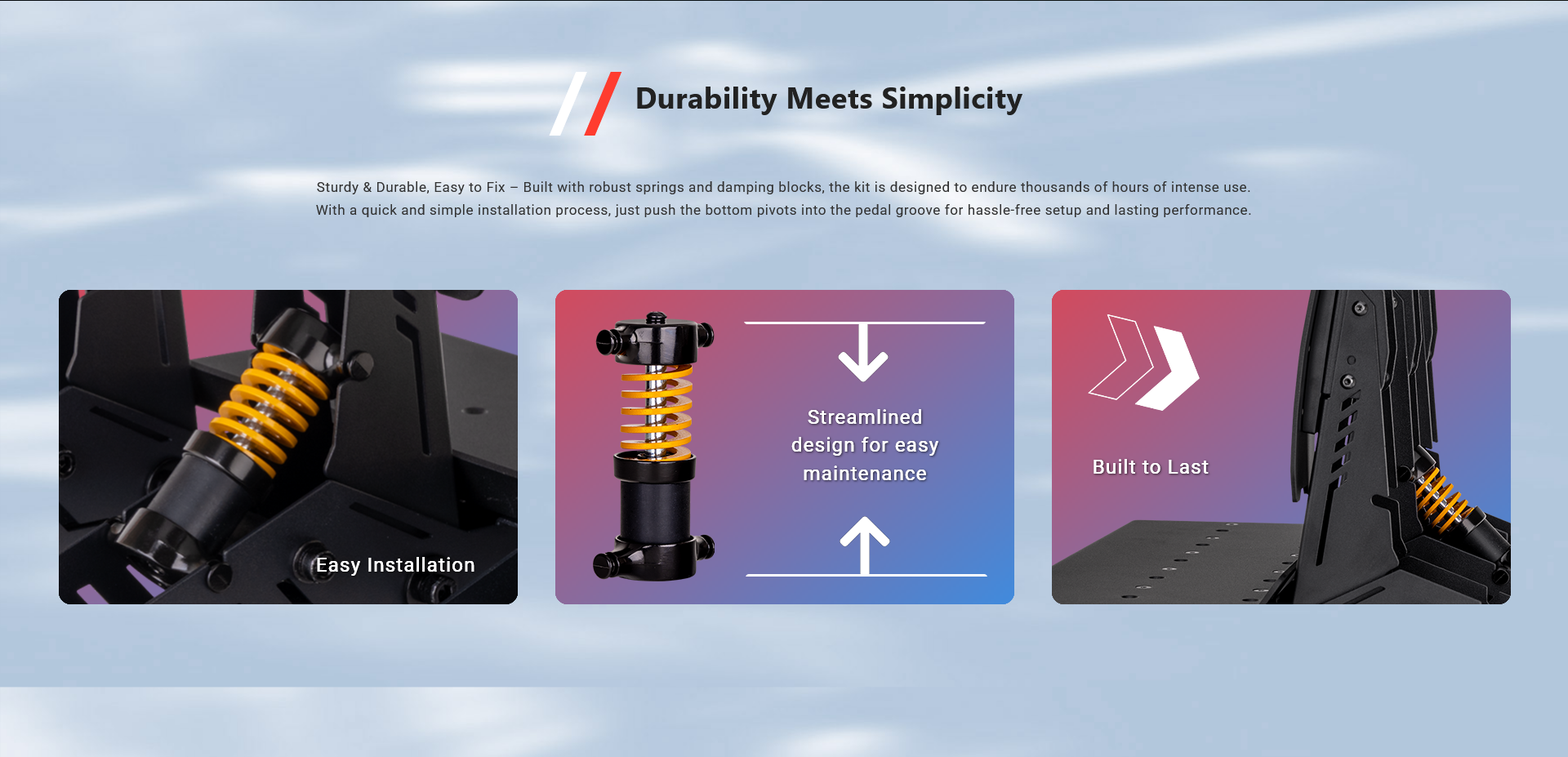 Durability Meets Simplicity

Sturdy & Durable, Easy to Fix – Built with robust springs and damping blocks, the kit is designed to endure thousands of hours of intense use. With a quick and simple installation process, just push the bottom pivots into the pedal groove for hassle-free setup and lasting performance.

Easy Installation

Streamlined design for easy maintenance

Built to Last